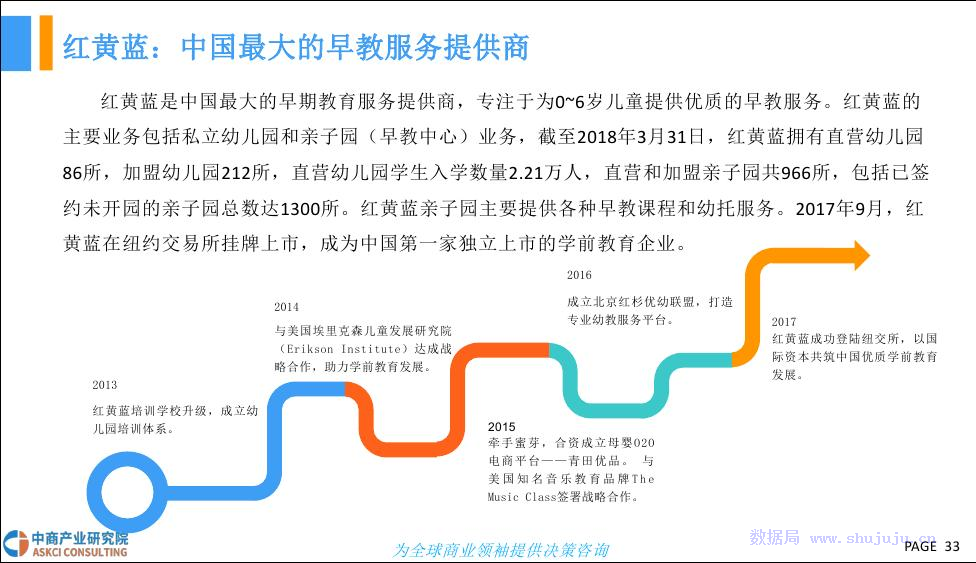 红黄蓝：中国最大的早教服务提供商

红黄蓝是中国最大的早期教育服务提供商，专注于为0~6岁儿童提供优质的早教服务。红黄蓝的主要业务包括私立幼儿园和亲子园（早教中心）业务，截至2018年3月31日，红黄蓝拥有直营幼儿园86所，加盟幼儿园212所，直营幼儿园学生入学数量2.21万人，直营和加盟亲子园共966所，包括已签约未开园的亲子园总数达1300所。红黄蓝亲子园主要提供各种早教课程和幼托服务。2017年9月，红黄蓝在纽约交易所挂牌上市，成为中国第一家独立上市的学前教育企业。

2013
红黄蓝培训学校升级，成立幼儿园培训体系。

2014
与美国埃里克森儿童发展研究院（Erikson Institute）达成战略合作，助力学前教育发展。

2015
牵手蜜芽，合资成立母婴O2O电商平台——青田优品。 与美国知名音乐教育品牌The Music Class签署战略合作。

2016
成立北京红杉优幼联盟，打造专业幼教服务平台。

2017
红黄蓝成功登陆纽交所，以国际资本共筑中国优质学前教育发展。

中商产业研究院
ASKCI CONSULTING

为全球商业领袖提供决策咨询

数据局 www.shujuju.cn

PAGE 33